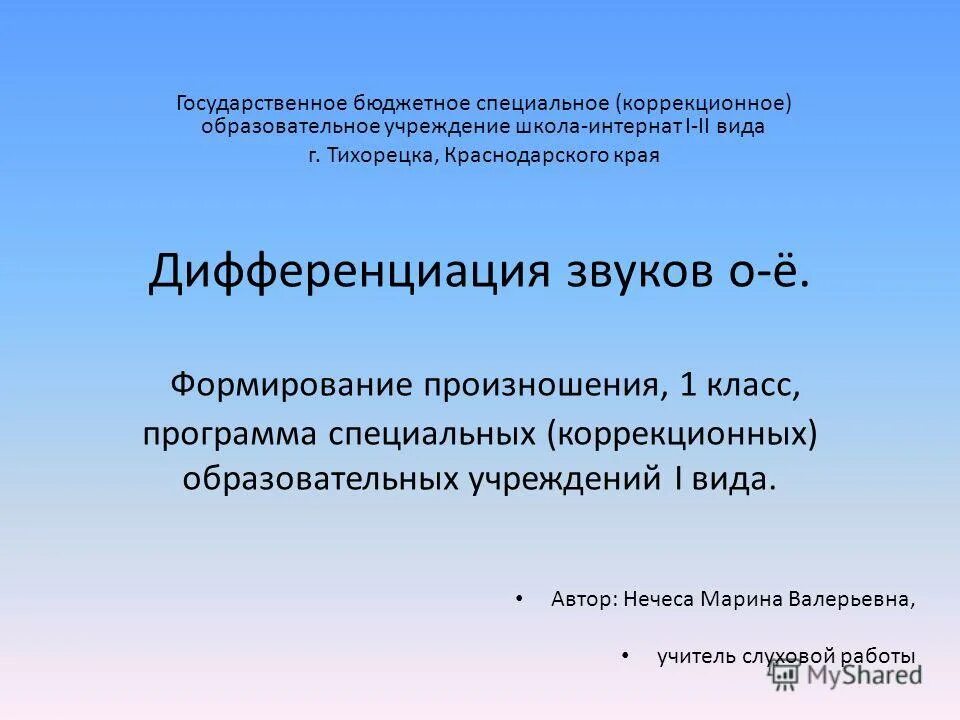 Государственное бюджетное специальное (коррекционное) образовательное учреждение школа-интернат I-II вида
г. Тихорецка, Краснодарского края

Дифференциация звуков о-ё.

Формирование произношения, 1 класс, программа специальных (коррекционных) образовательных учреждений I вида.

• Автор: Нечеса Марина Валерьевна,

• учитель слуховой работы

MyShared